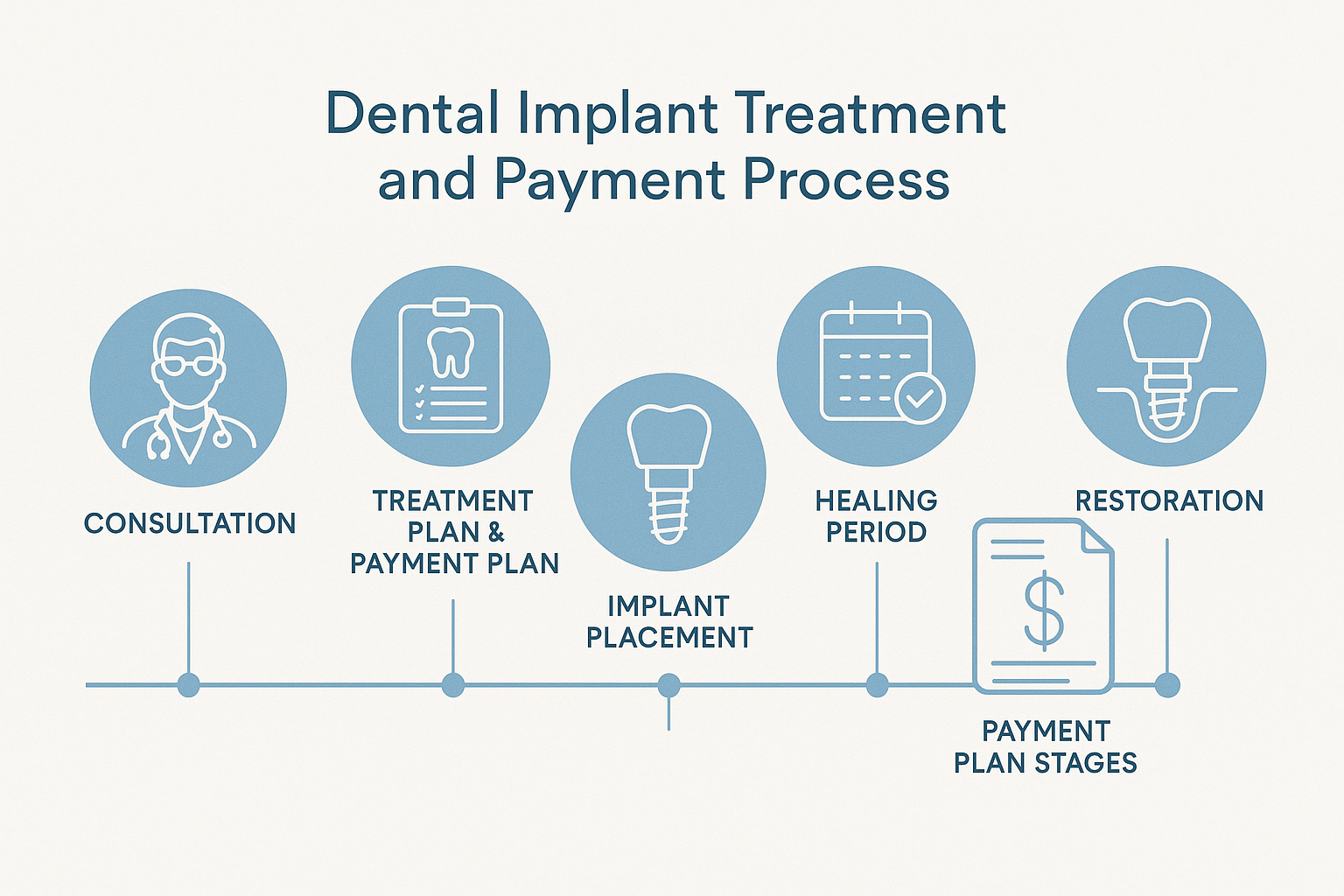 Dental Implant Treatment and Payment Process

CONSULTATION

TREATMENT PLAN & PAYMENT PLAN

IMPLANT PLACEMENT

HEALING PERIOD

RESTORATION

$

PAYMENT PLAN STAGES